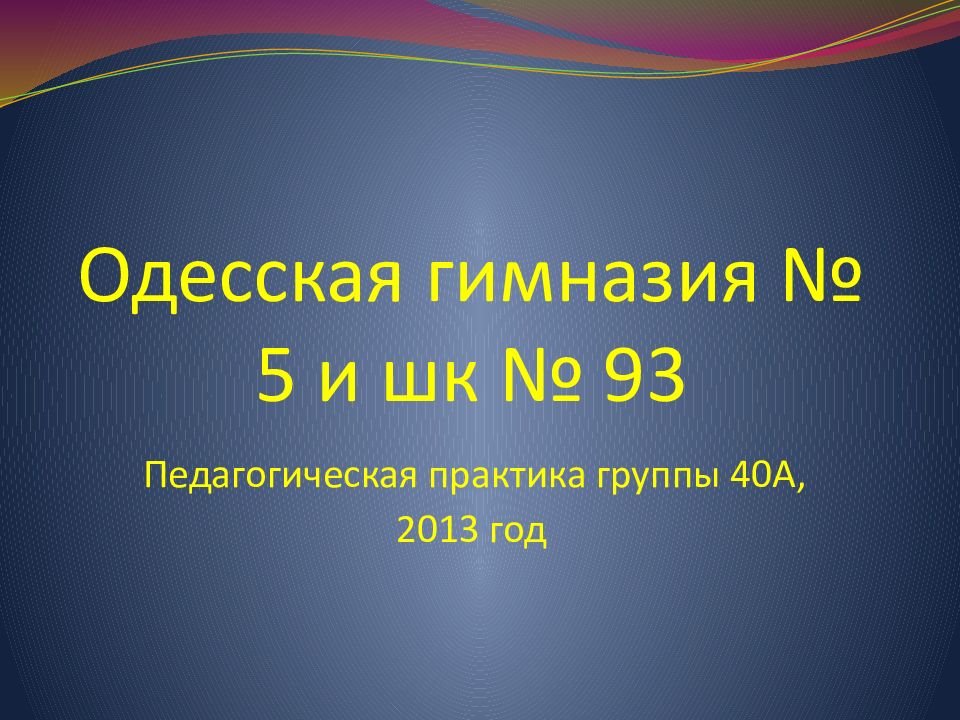 Одесская гимназия № 5 и шк № 93

Педагогическая практика группы 40А, 2013 год